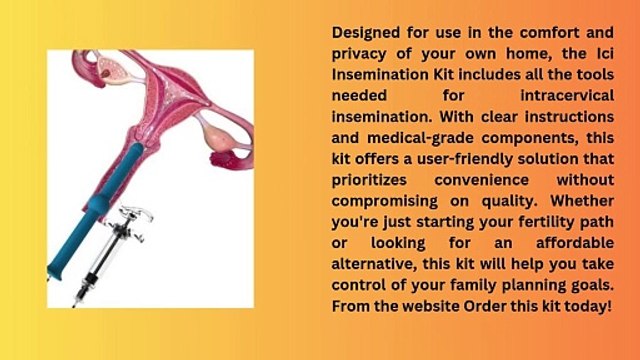 Designed for use in the comfort and privacy of your own home, the Ici Insemination Kit includes all the tools needed for intracervical insemination. With clear instructions and medical-grade components, this kit offers a user-friendly solution that prioritizes convenience without compromising on quality. Whether you're just starting your fertility path or looking for an affordable alternative, this kit will help you take control of your family planning goals. From the website Order this kit today!